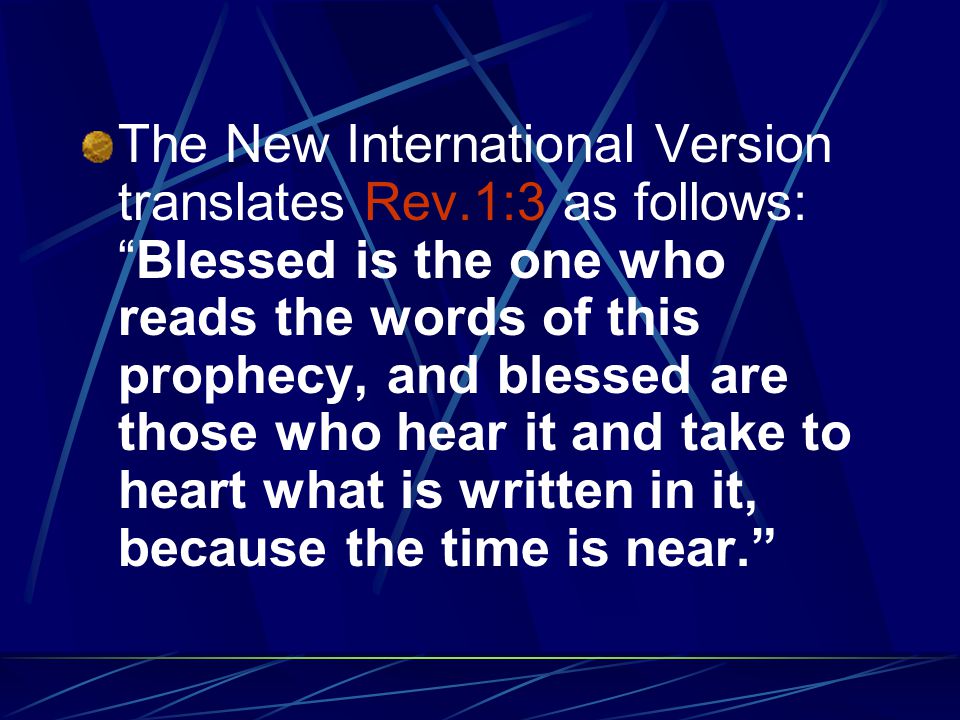 The New International Version translates Rev.1:3 as follows: “Blessed is the one who reads the words of this prophecy, and blessed are those who hear it and take to heart what is written in it, because the time is near.”